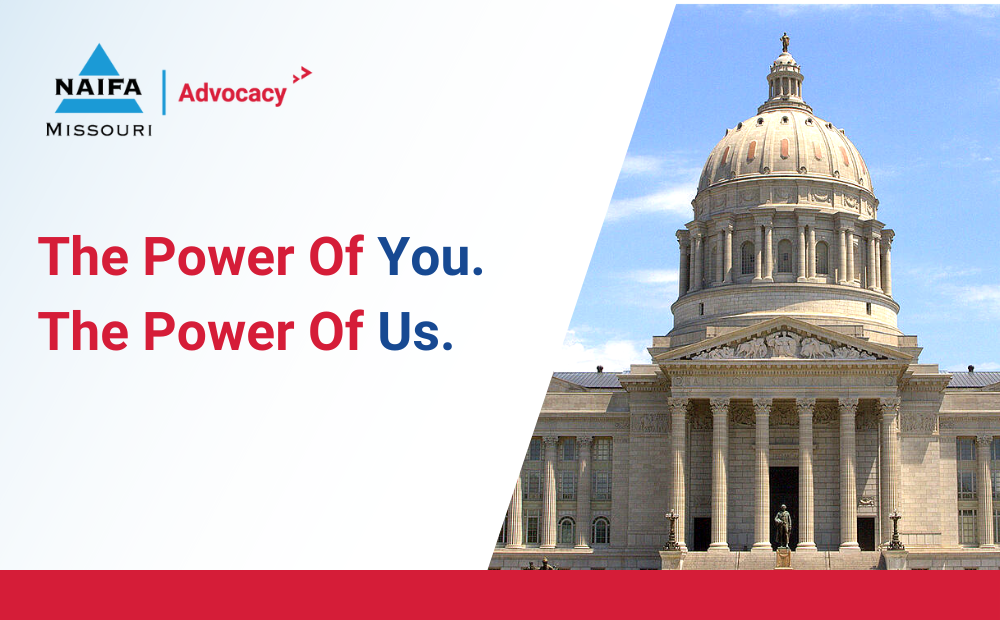 NAIFA
MISSOURI
Advocacy

The Power Of You.
The Power Of Us.